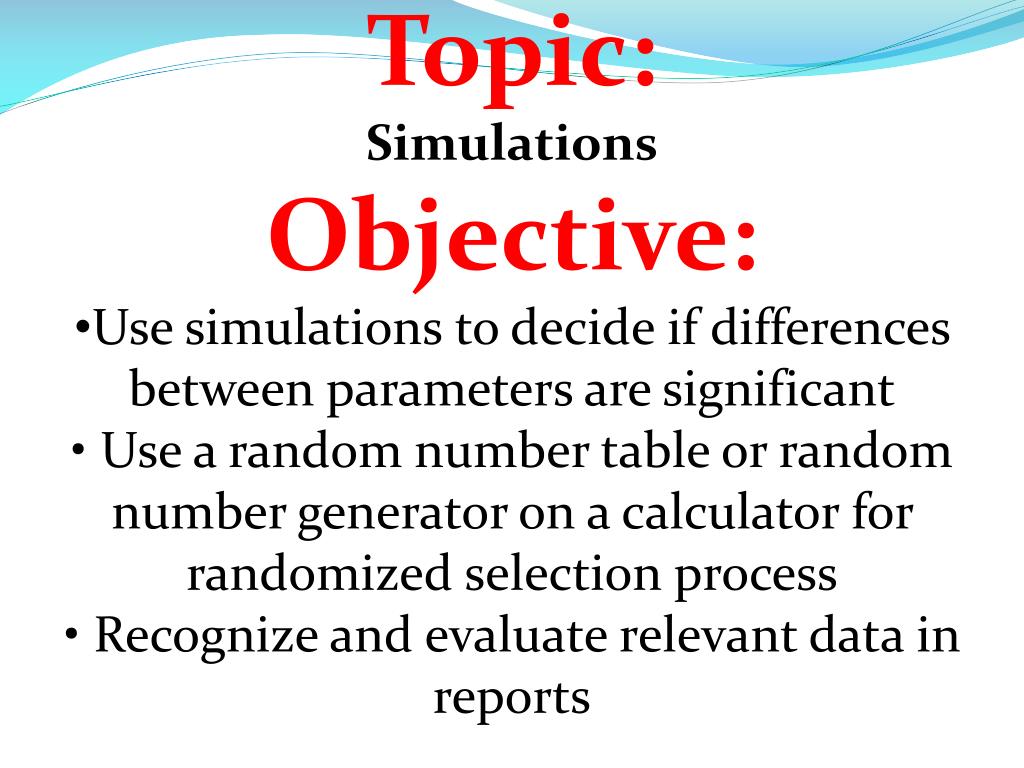 Topic:
Simulations
Objective:
•Use simulations to decide if differences between parameters are significant
• Use a random number table or random number generator on a calculator for randomized selection process
• Recognize and evaluate relevant data in reports